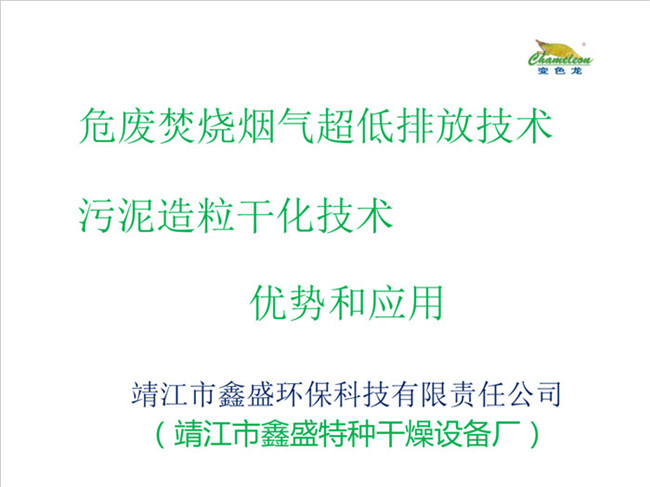 Chameleon
变色龙

危废焚烧烟气超低排放技术

污泥造粒干化技术

优势和应用

靖江市鑫盛环保科技有限责任公司
（靖江市鑫盛特种干燥设备厂）